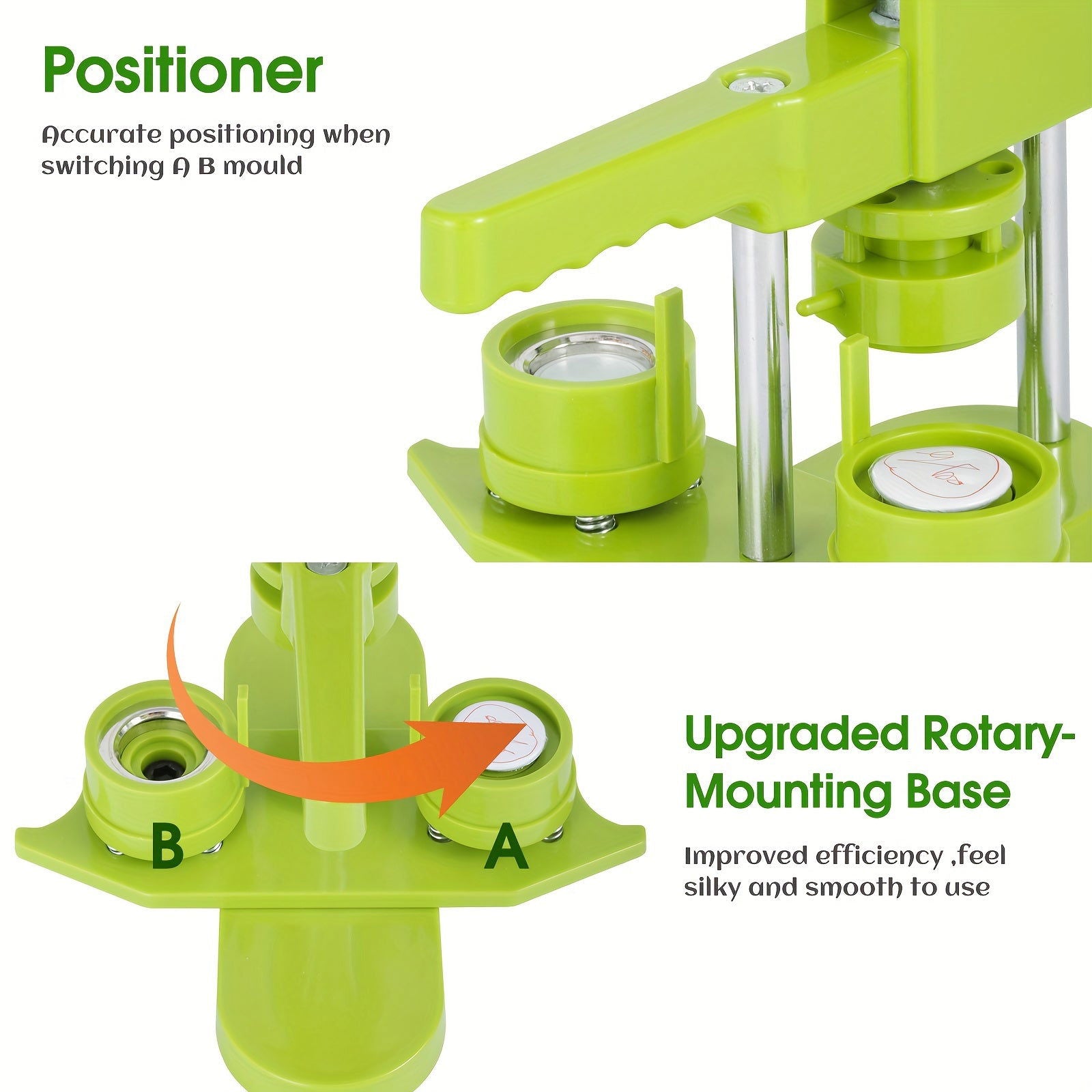 Positioner

Accurate positioning when switching A B mould

B

A

Upgraded Rotary-Mounting Base

Improved efficiency ,feel silky and smooth to use